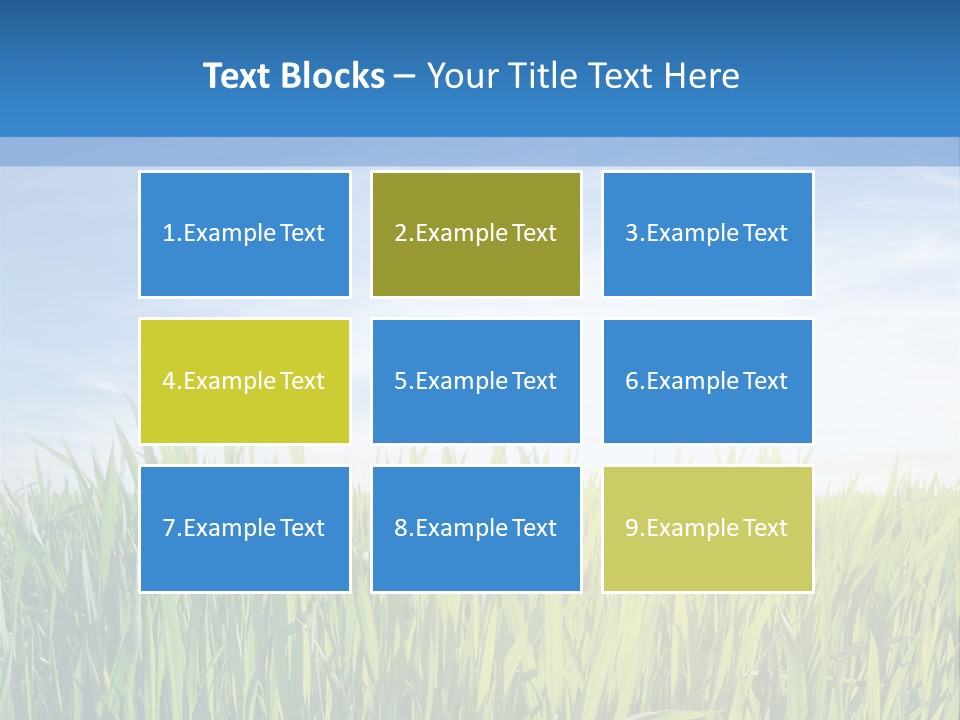 Text Blocks – Your Title Text Here

1.Example Text

2.Example Text

3.Example Text

4.Example Text

5.Example Text

6.Example Text

7.Example Text

8.Example Text

9.Example Text